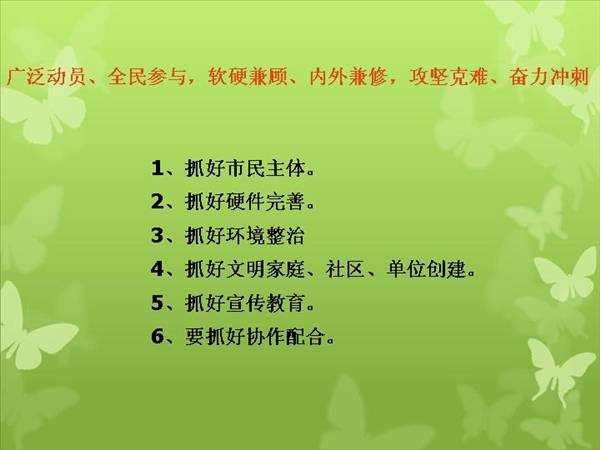 广泛动员、全民参与，软硬兼顾、内外兼修，攻坚克难、奋力冲刺

1、抓好市民主体。
2、抓好硬件完善。
3、抓好环境整治
4、抓好文明家庭、社区、单位创建。
5、抓好宣传教育。
6、要抓好协作配合。